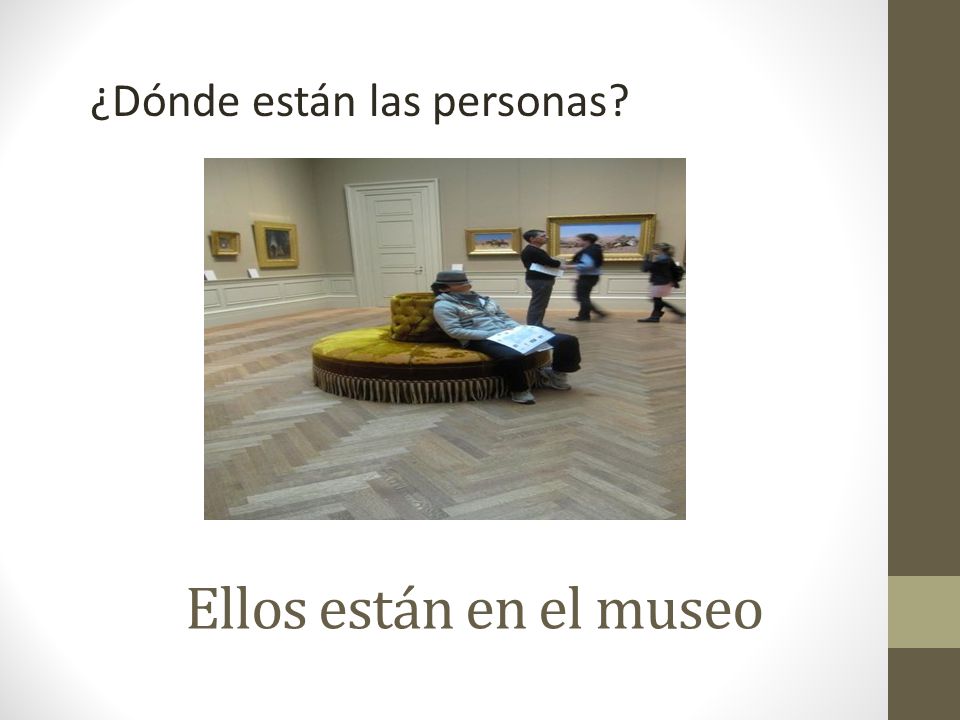 ¿Dónde están las personas?

Ellos están en el museo